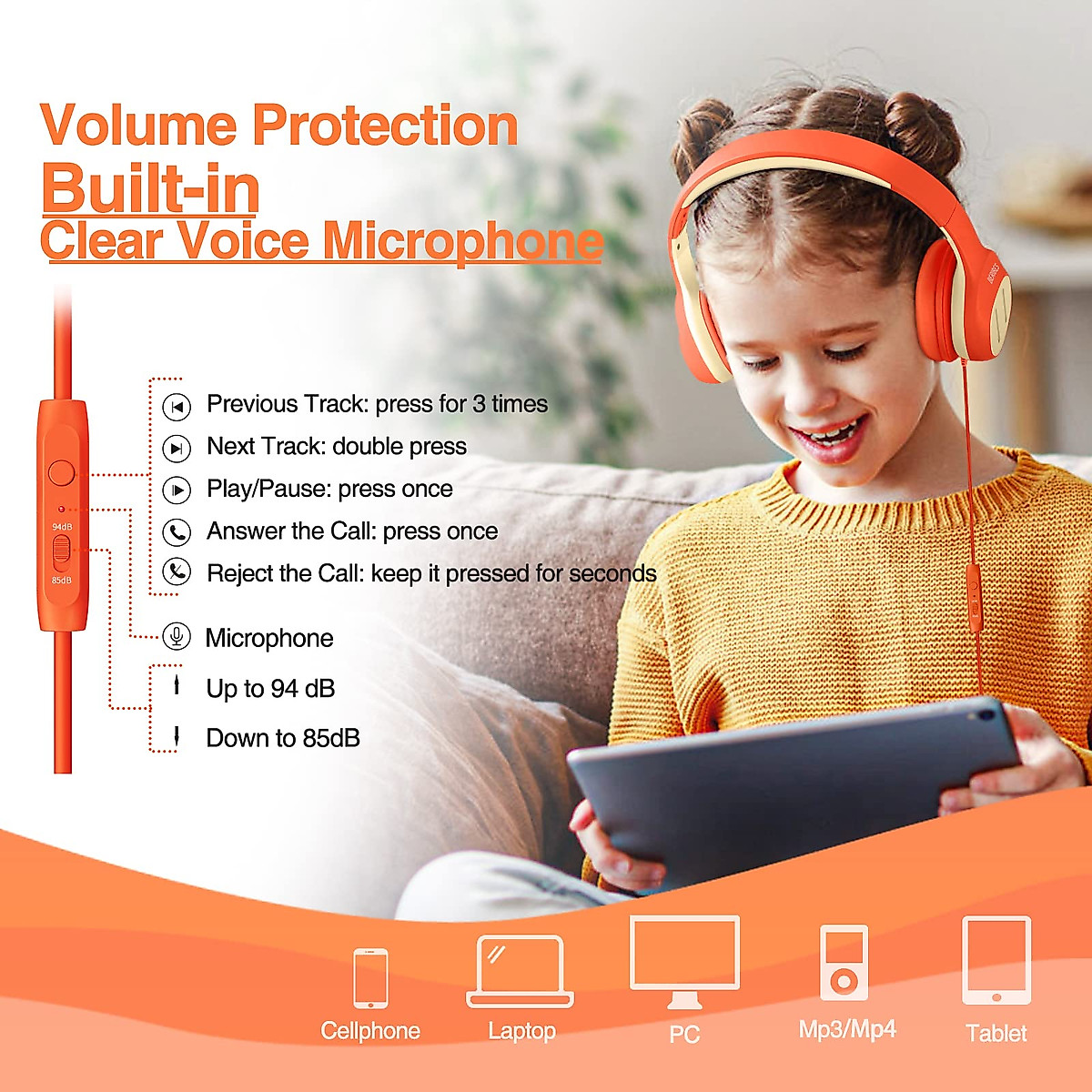 Volume Protection

Built-in

Clear Voice Microphone

94dB

85dB

Previous Track: press for 3 times

Next Track: double press

Play/Pause: press once

Answer the Call: press once

Reject the Call: keep it pressed for seconds

Microphone

Up to 94 dB

Down to 85dB

Cellphone

Laptop

PC

Mp3/Mp4

Tablet